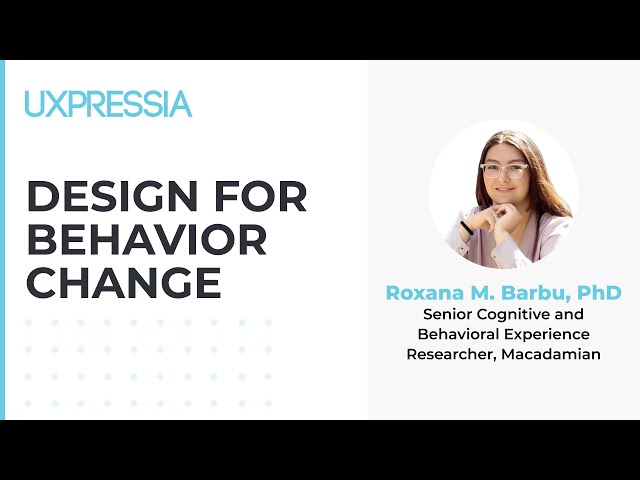 UXPRESSIA

DESIGN FOR BEHAVIOR CHANGE

Roxana M. Barbu, PhD
Senior Cognitive and Behavioral Experience Researcher, Macadamian